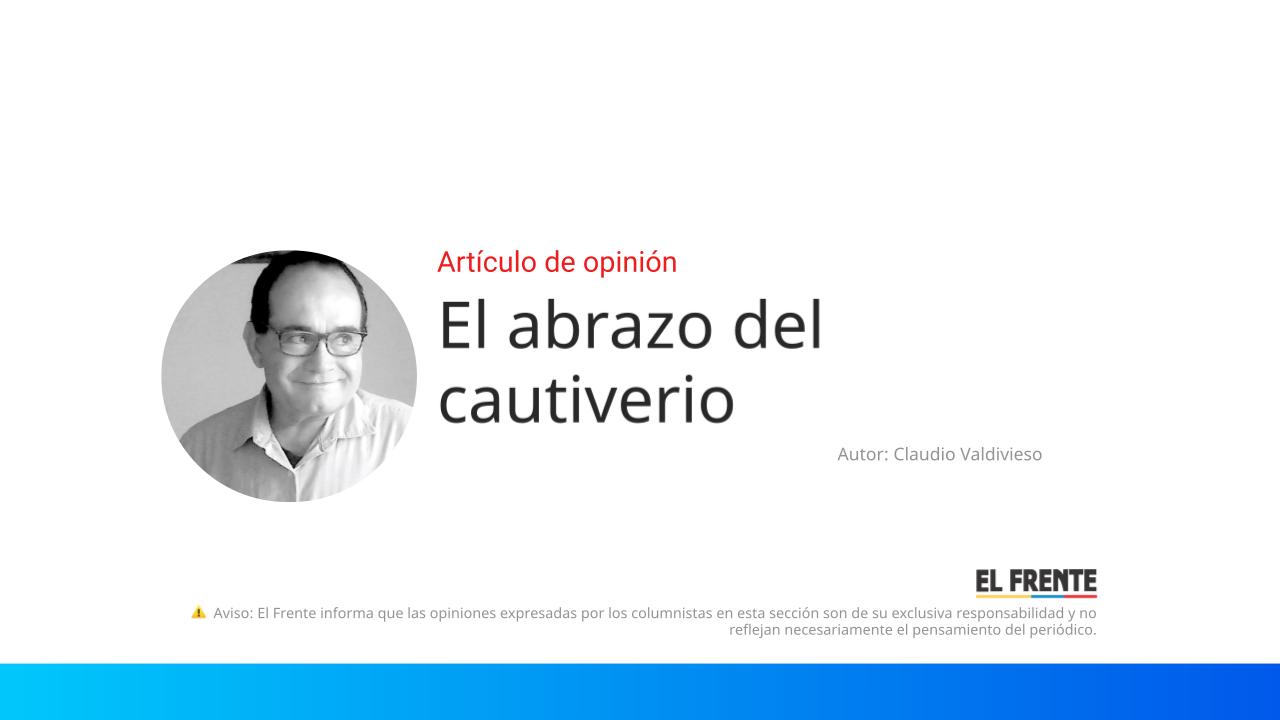 Artículo de opinión

El abrazo del cautiverio

Autor: Claudio Valdivieso

EL FRENTE

⚠ Aviso: El Frente informa que las opiniones expresadas por los columnistas en esta sección son de su exclusiva responsabilidad y no reflejan necesariamente el pensamiento del periódico.